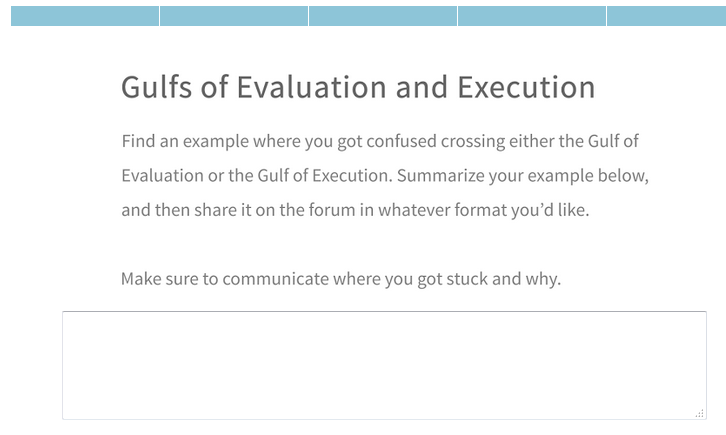 Gulfs of Evaluation and Execution

Find an example where you got confused crossing either the Gulf of Evaluation or the Gulf of Execution. Summarize your example below, and then share it on the forum in whatever format you'd like.

Make sure to communicate where you got stuck and why.